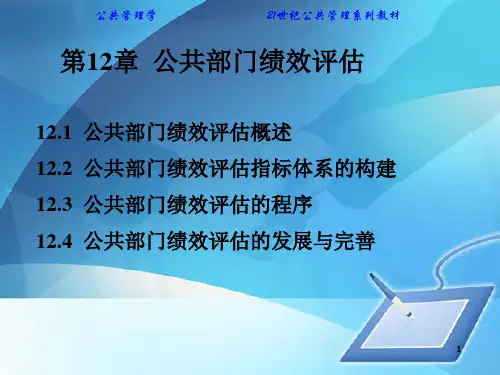 公共管理学　　21世纪公共管理系列教材

第12章　公共部门绩效评估

12.1　公共部门绩效评估概述

12.2　公共部门绩效评估指标体系的构建

12.3　公共部门绩效评估的程序

12.4　公共部门绩效评估的发展与完善

1